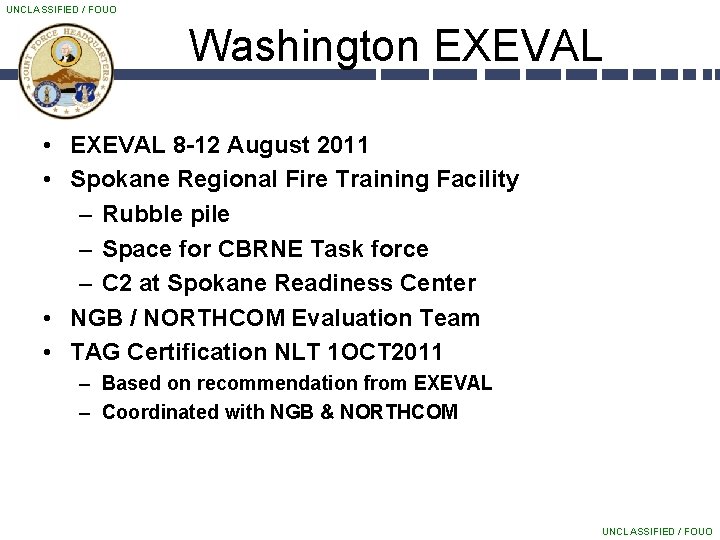 UNCLASSIFIED / FOUO

JOINT FORCE HEADQUARTERS

Washington EXEVAL

• EXEVAL 8-12 August 2011
• Spokane Regional Fire Training Facility
– Rubble pile
– Space for CBRNE Task force
– C2 at Spokane Readiness Center
• NGB / NORTHCOM Evaluation Team
• TAG Certification NLT 1OCT2011
– Based on recommendation from EXEVAL
– Coordinated with NGB & NORTHCOM

UNCLASSIFIED / FOUO